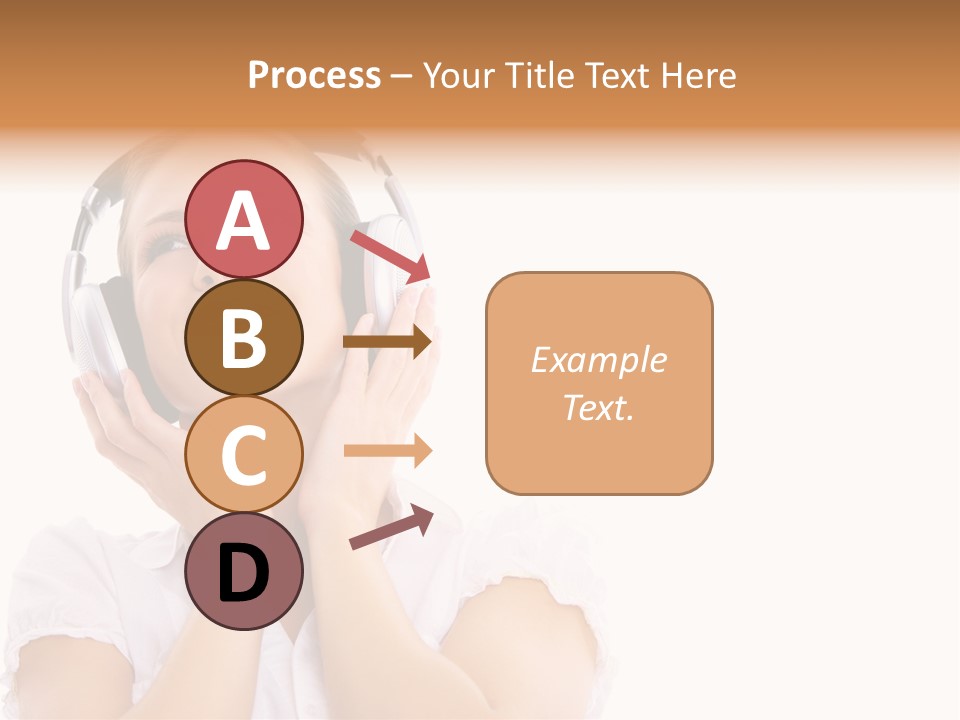 Process – Your Title Text Here

A

B

C

D

Example Text.